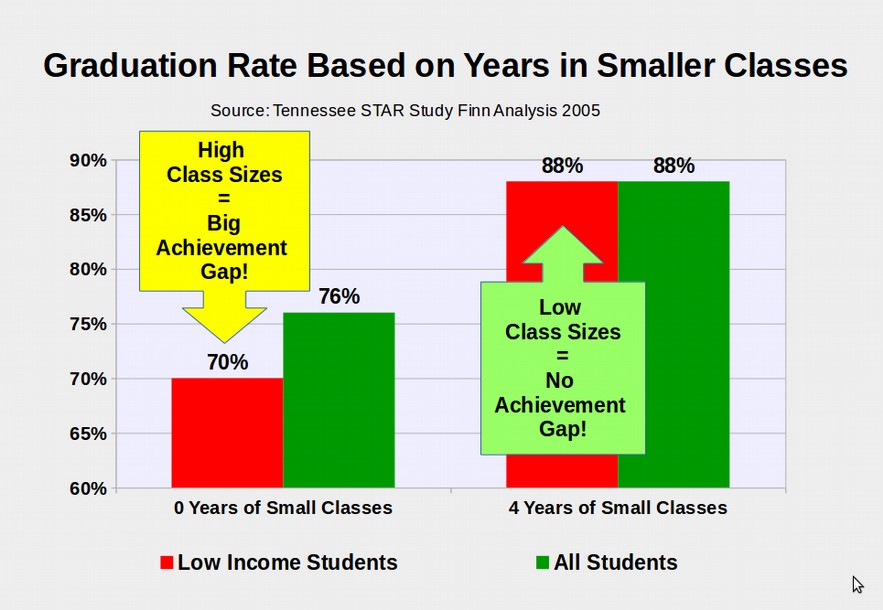 Graduation Rate Based on Years in Smaller Classes

Source: Tennessee STAR Study Finn Analysis 2005

90%
85%
80%
75%
70%
65%
60%

High Class Sizes = Big Achievement Gap!

70%
76%

88%
88%

Low Class Sizes = No Achievement Gap!

0 Years of Small Classes
4 Years of Small Classes

Low Income Students
All Students